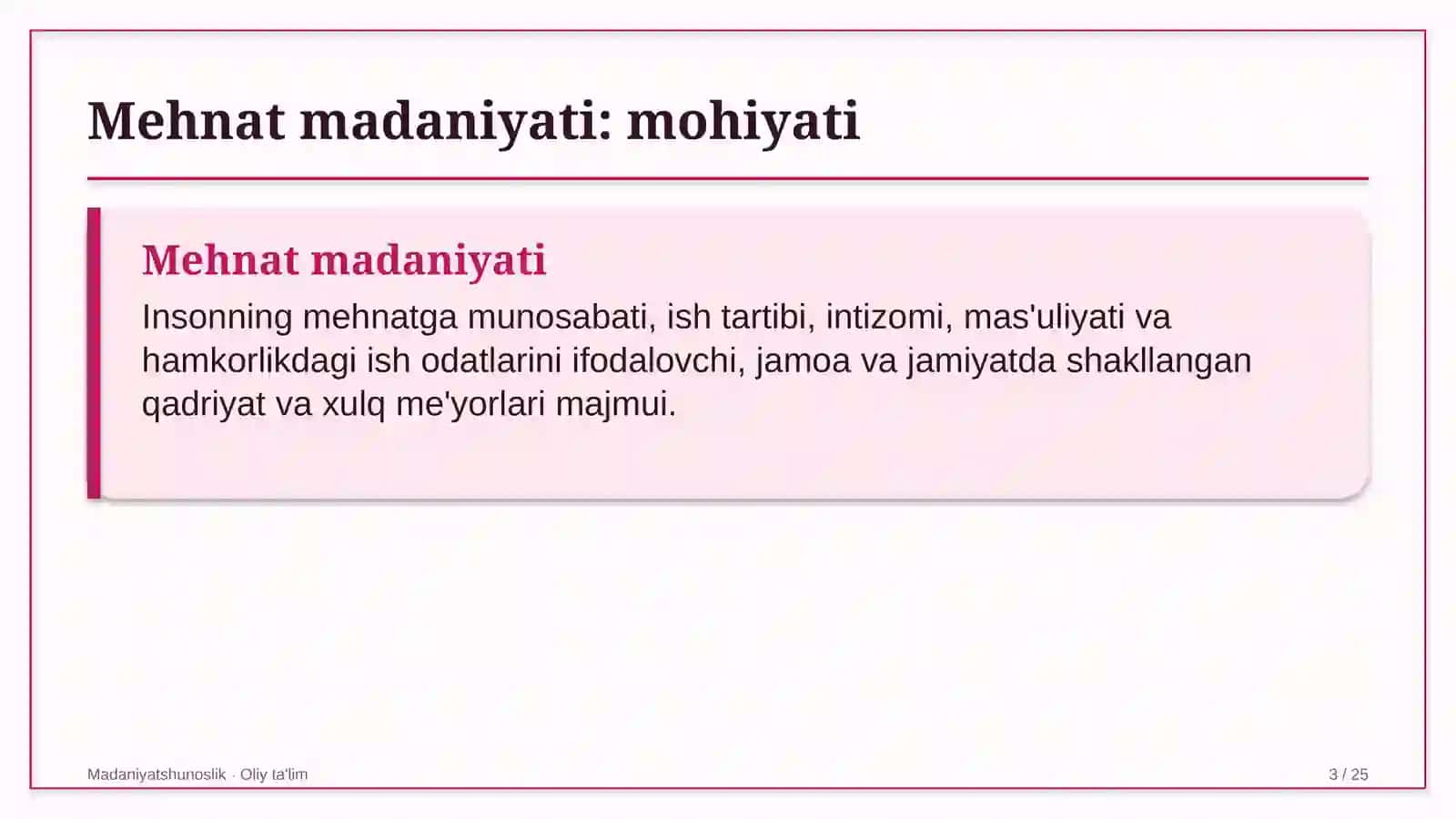 Mehnat madaniyati: mohiyati

Mehnat madaniyati

Insonning mehnatga munosabati, ish tartibi, intizomi, mas'uliyati va hamkorlikdagi ish odatlarini ifodalovchi, jamoa va jamiyatda shakllangan qadriyat va xulq me'yorlari majmui.

Madaniyatshunoslik · Oliy ta'lim

3 / 25